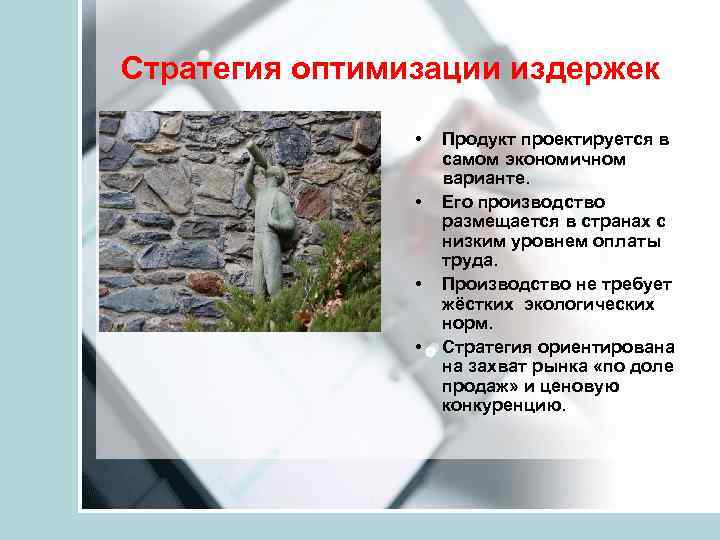 Стратегия оптимизации издержек

• Продукт проектируется в самом экономичном варианте.
• Его производство размещается в странах с низким уровнем оплаты труда.
• Производство не требует жёстких экологических норм.
• Стратегия ориентирована на захват рынка «по доле продаж» и ценовую конкуренцию.